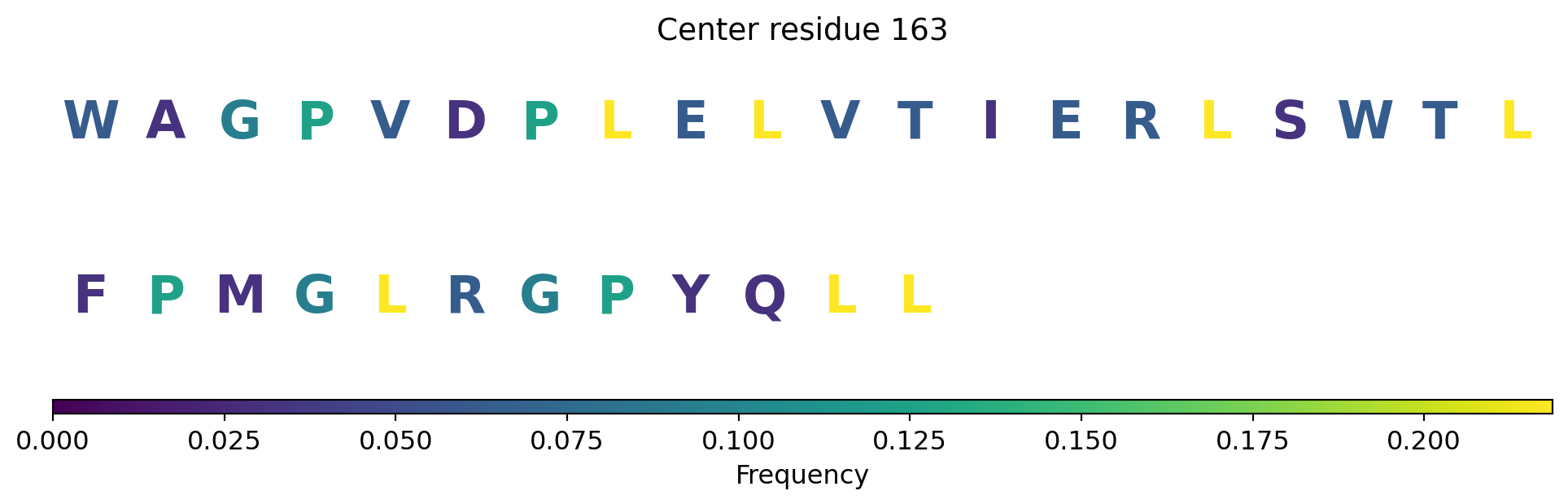 Center residue 163

W A G P V D P L E L V T I E R L S W T L

F P M G L R G P Y Q L L

0.000 0.025 0.050 0.075 0.100 0.125 0.150 0.175 0.200

Frequency